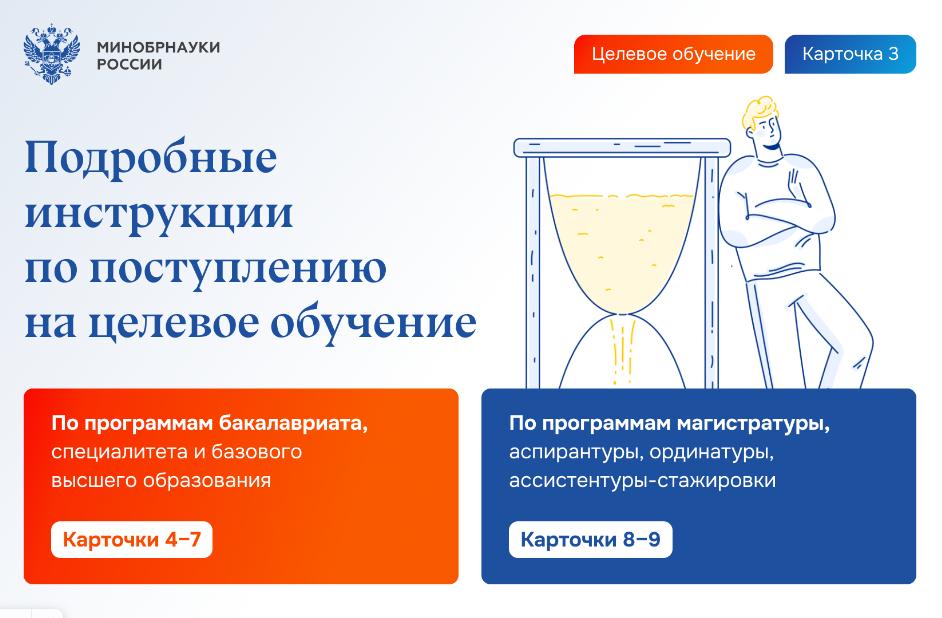 МИНОБРНАУКИ
РОССИИ

Целевое обучение

Карточка 3

Подробные инструкции по поступлению на целевое обучение

По программам бакалавриата, специалитета и базового высшего образования

Карточки 4–7

По программам магистратуры, аспирантуры, ординатуры, ассистентуры-стажировки

Карточки 8–9